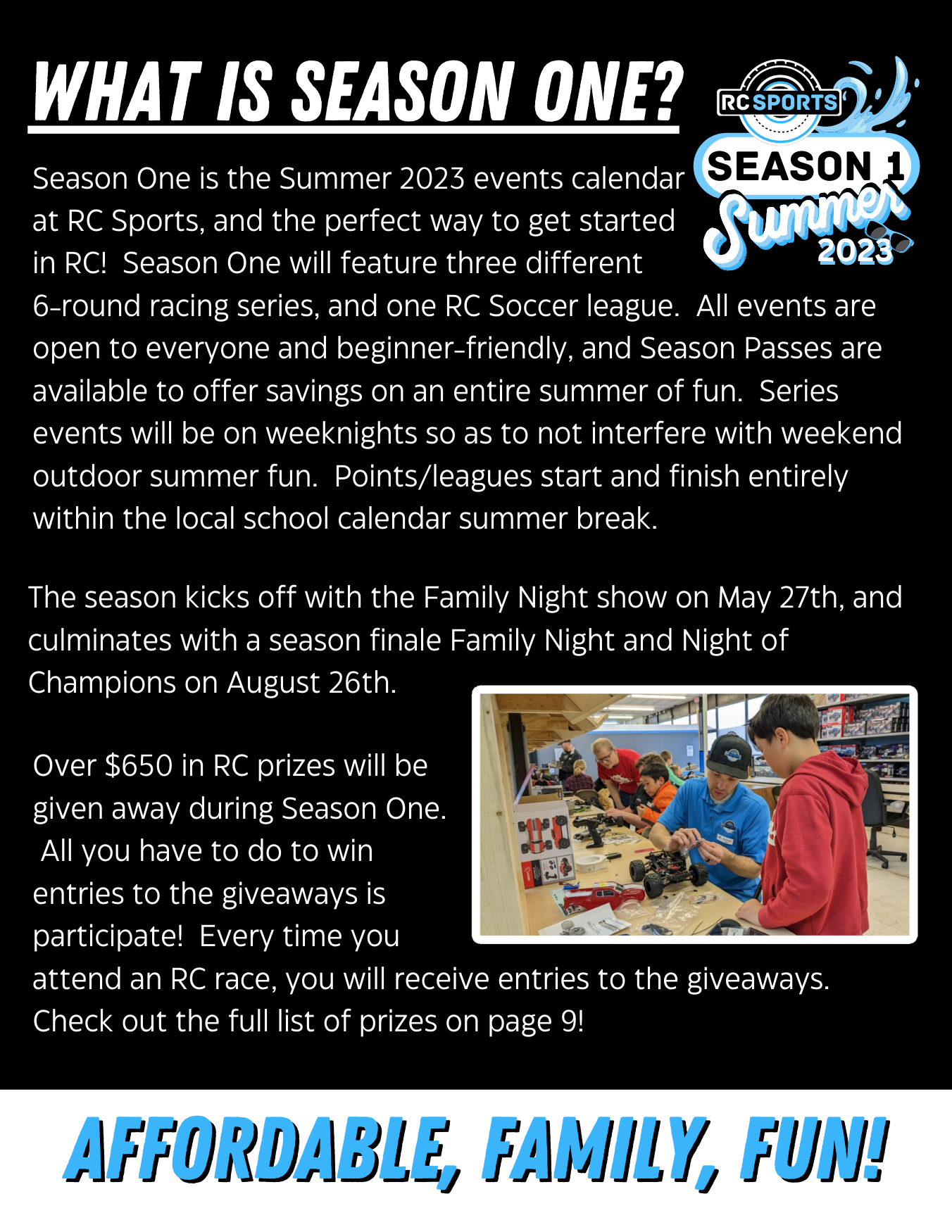 WHAT IS SEASON ONE?

RC SPORTS
SEASON 1
Summer
2023

Season One is the Summer 2023 events calendar at RC Sports, and the perfect way to get started in RC! Season One will feature three different 6-round racing series, and one RC Soccer league. All events are open to everyone and beginner-friendly, and Season Passes are available to offer savings on an entire summer of fun. Series events will be on weeknights so as to not interfere with weekend outdoor summer fun. Points/leagues start and finish entirely within the local school calendar summer break.

The season kicks off with the Family Night show on May 27th, and culminates with a season finale Family Night and Night of Champions on August 26th.

Over $650 in RC prizes will be given away during Season One. All you have to do to win entries to the giveaways is participate! Every time you attend an RC race, you will receive entries to the giveaways. Check out the full list of prizes on page 9!

AFFORDABLE, FAMILY, FUN!